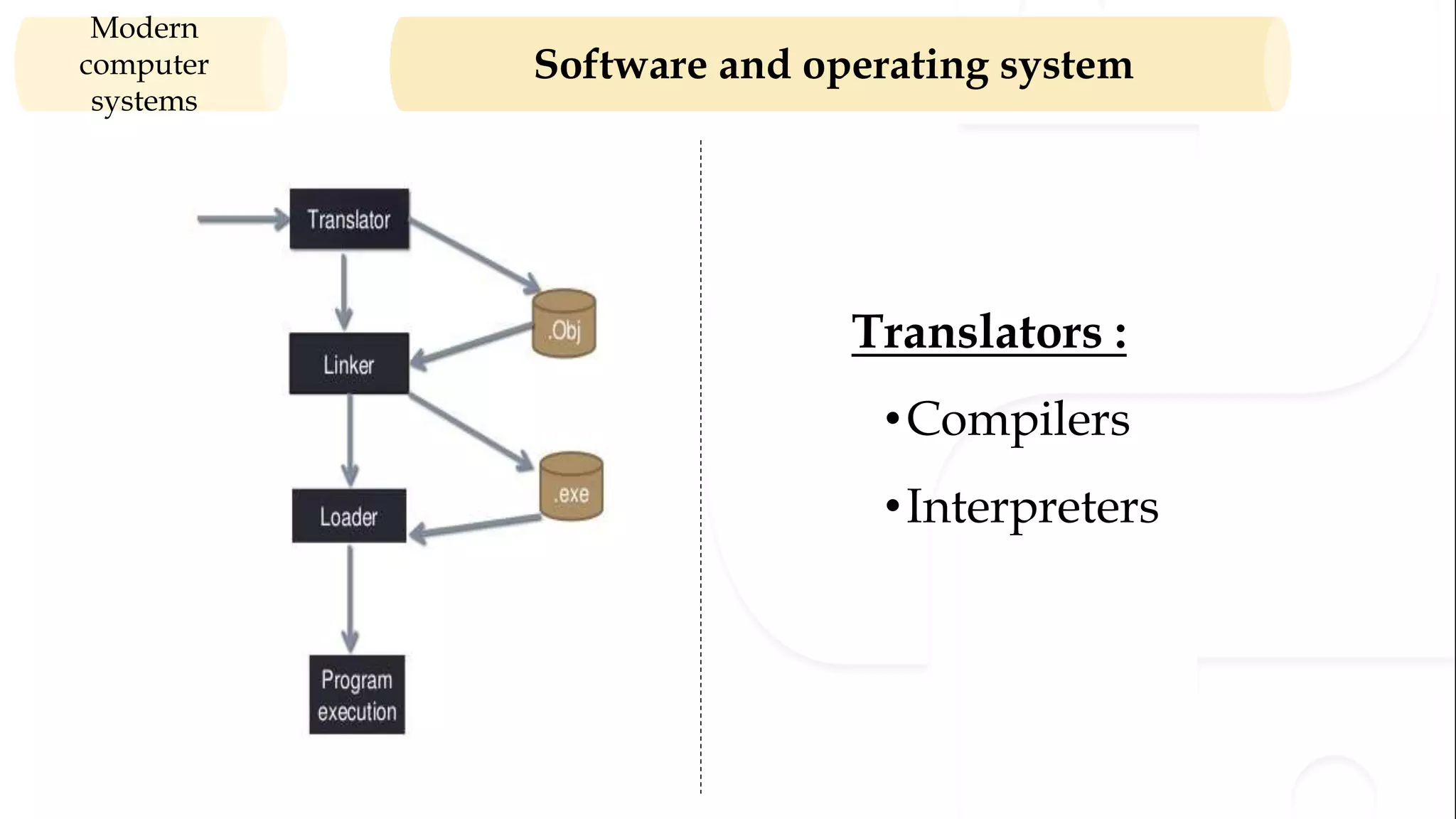 Modern computer systems

Software and operating system

Translator

.Obj

Linker

.exe

Loader

Program execution

Translators :

• Compilers

• Interpreters